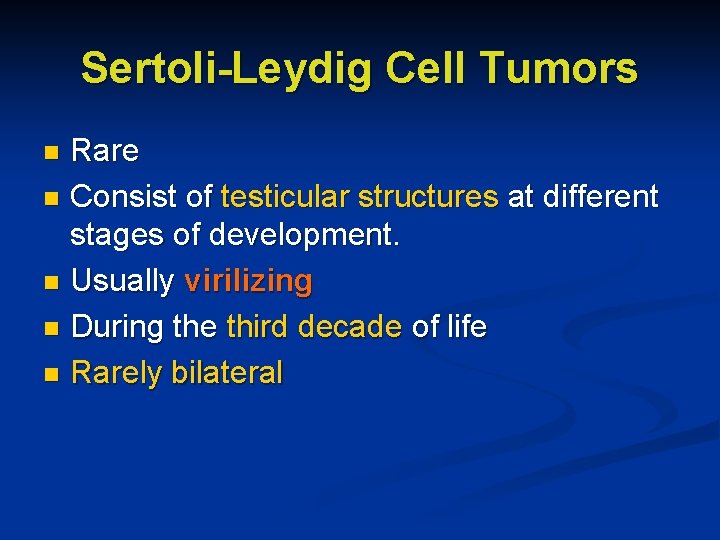 Sertoli-Leydig Cell Tumors

- Rare
- Consist of testicular structures at different stages of development.
- Usually virilizing
- During the third decade of life
- Rarely bilateral